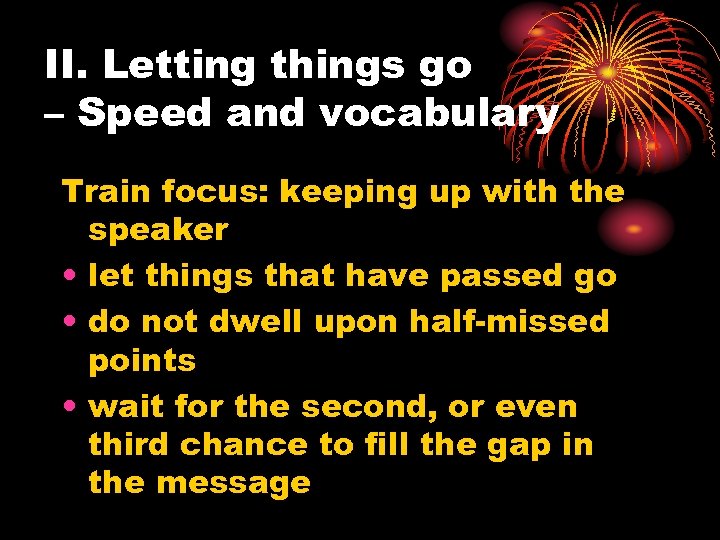 II. Letting things go
– Speed and vocabulary

Train focus: keeping up with the speaker

• let things that have passed go
• do not dwell upon half-missed points
• wait for the second, or even third chance to fill the gap in the message